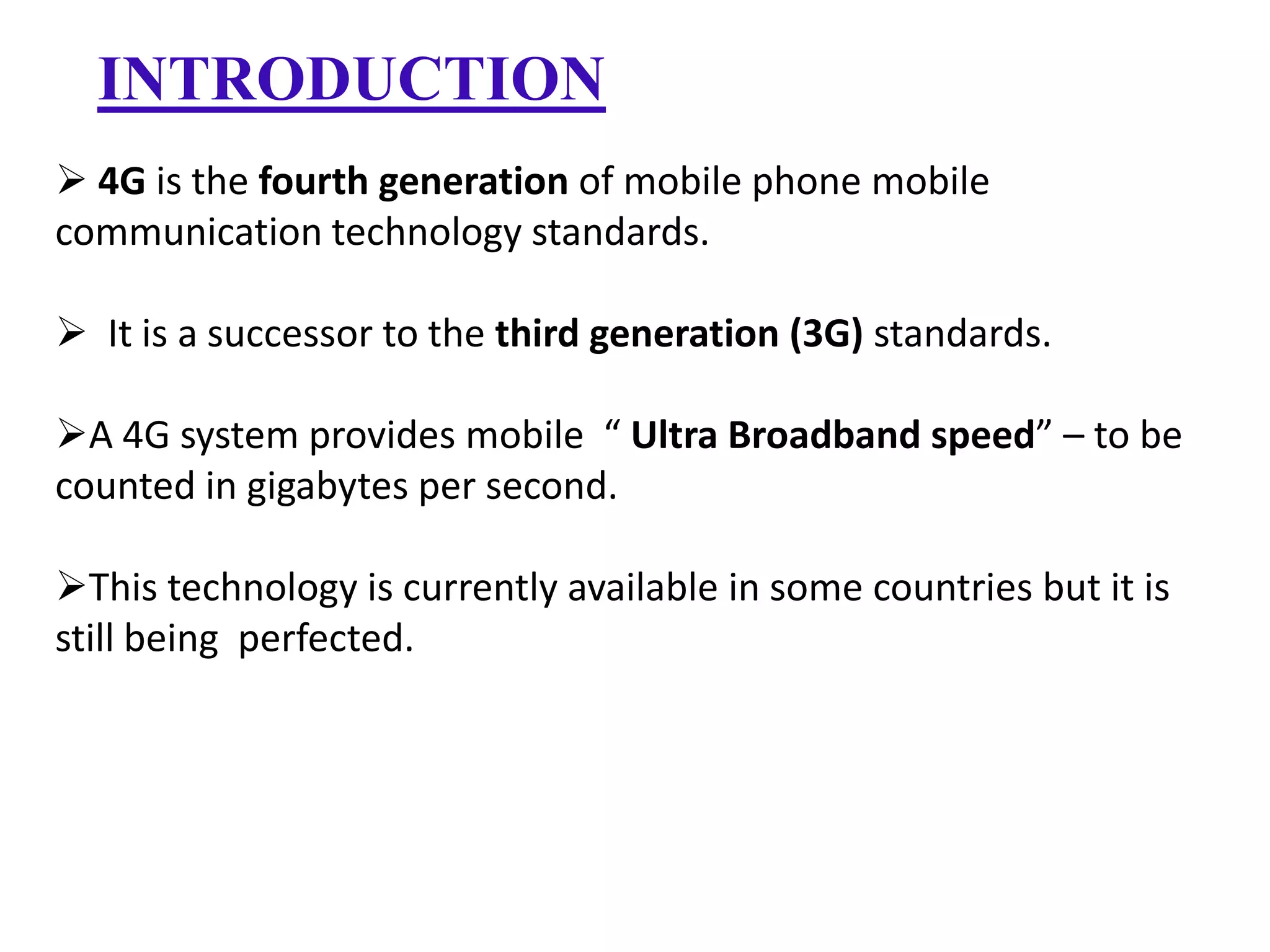 INTRODUCTION

➢ 4G is the fourth generation of mobile phone mobile communication technology standards.

➢ It is a successor to the third generation (3G) standards.

➢A 4G system provides mobile “ Ultra Broadband speed” – to be counted in gigabytes per second.

➢This technology is currently available in some countries but it is still being perfected.